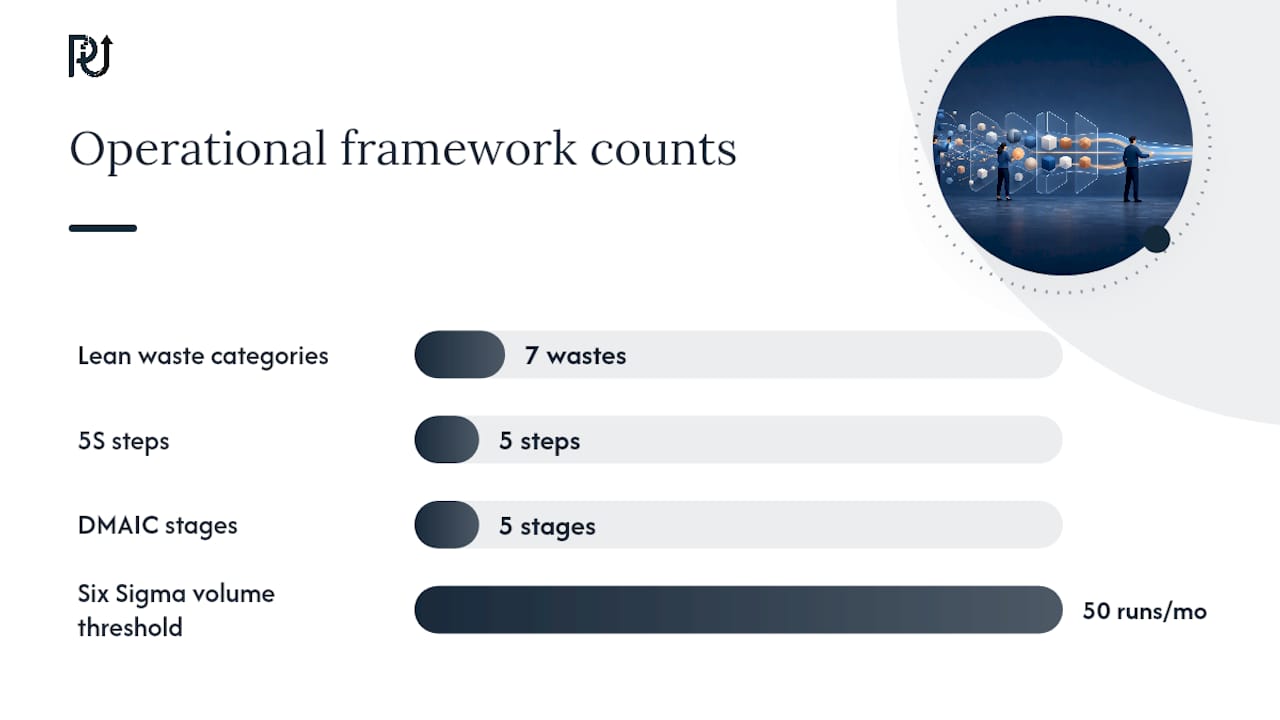 Operational framework counts

Lean waste categories
7 wastes

5S steps
5 steps

DMAIC stages
5 stages

Six Sigma volume threshold
50 runs/mo